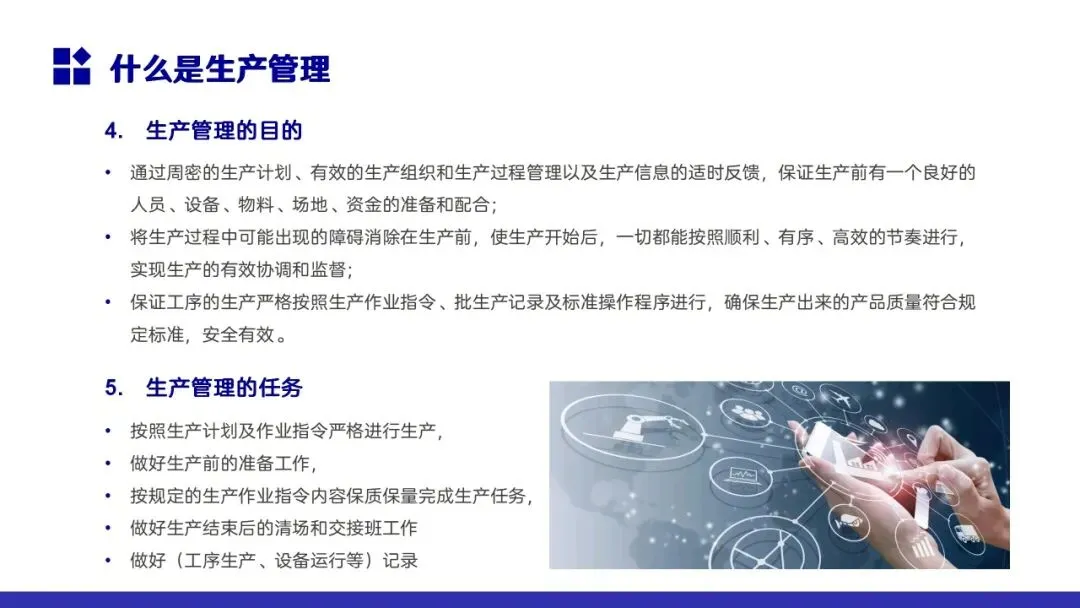 什么是生产管理

4. 生产管理的目的

• 通过周密的生产计划、有效的生产组织和生产过程管理以及生产信息的适时反馈，保证生产前有一个良好的人员、设备、物料、场地、资金的准备和配合；
• 将生产过程中可能出现的障碍消除在生产前，使生产开始后，一切都能按照顺利、有序、高效的节奏进行，实现生产的有效协调和监督；
• 保证工序的生产严格按照生产作业指令、批生产记录及标准操作程序进行，确保生产出来的产品质量符合规定标准，安全有效。

5. 生产管理的任务

• 按照生产计划及作业指令严格进行生产，
• 做好生产前的准备工作，
• 按规定的生产作业指令内容保质保量完成生产任务，
• 做好生产结束后的清场和交接班工作
• 做好（工序生产、设备运行等）记录